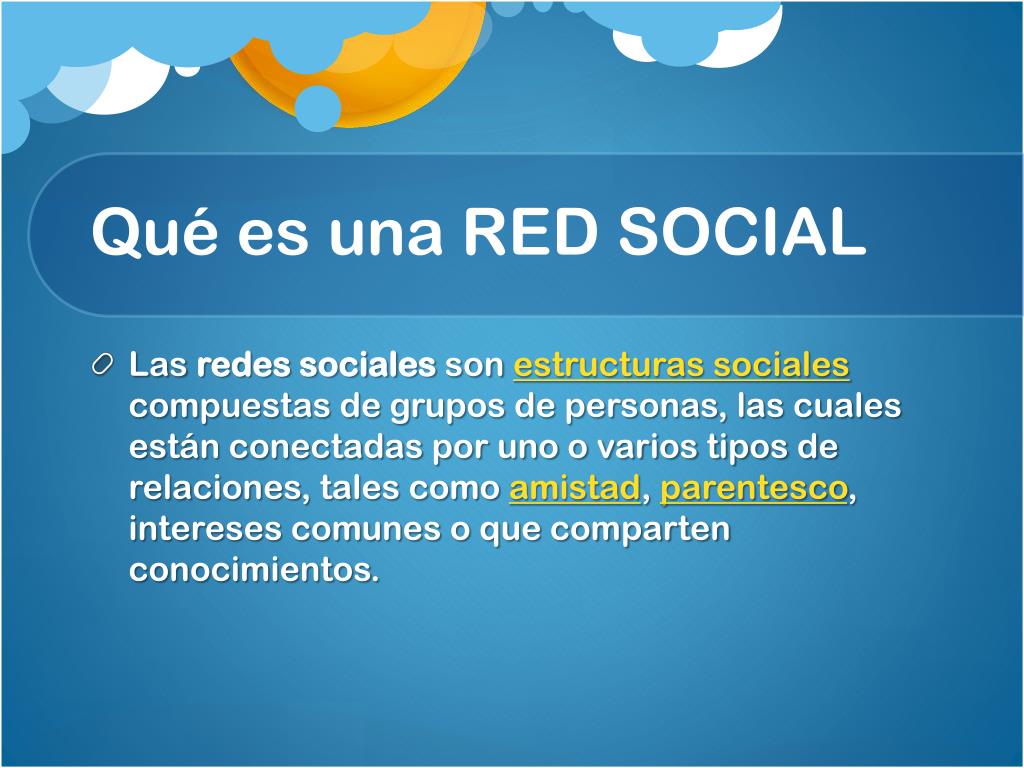 Qué es una RED SOCIAL

Las redes sociales son estructuras sociales compuestas de grupos de personas, las cuales están conectadas por uno o varios tipos de relaciones, tales como amistad, parentesco, intereses comunes o que comparten conocimientos.